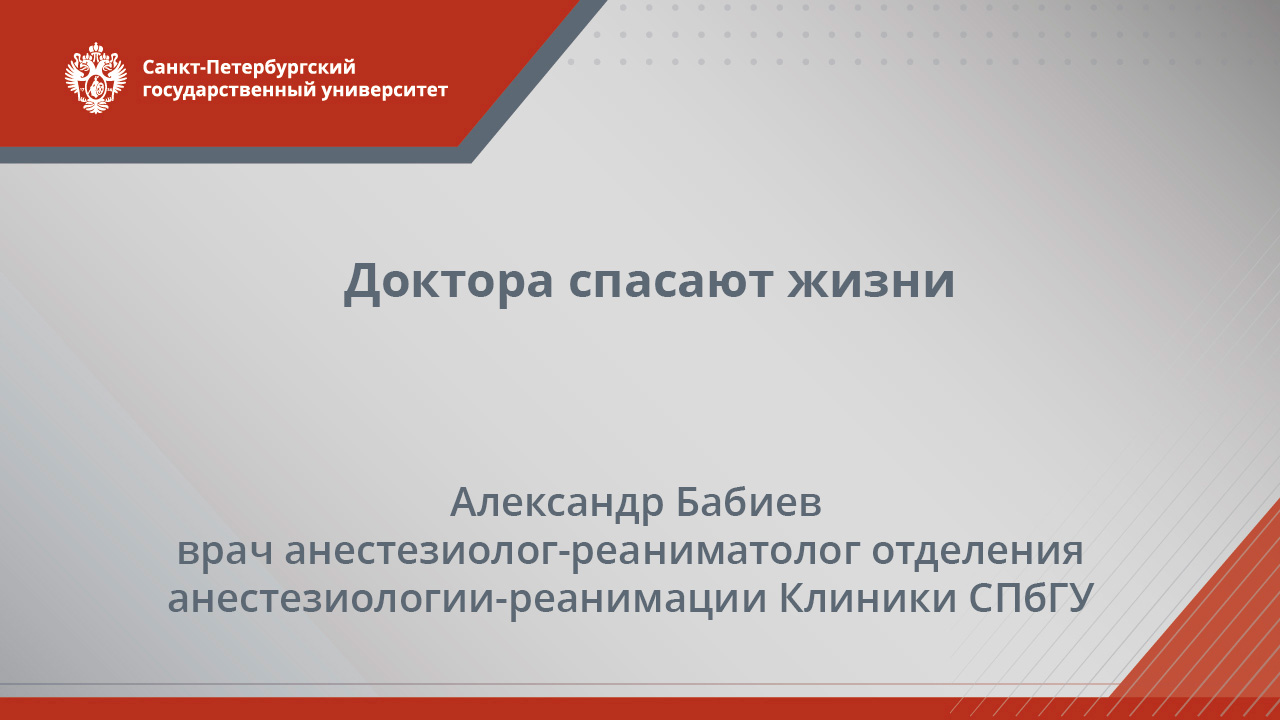 Санкт-Петербургский государственный университет

Доктора спасают жизни

Александр Бабиев
врач анестезиолог-реаниматолог отделения анестезиологии-реанимации Клиники СПбГУ